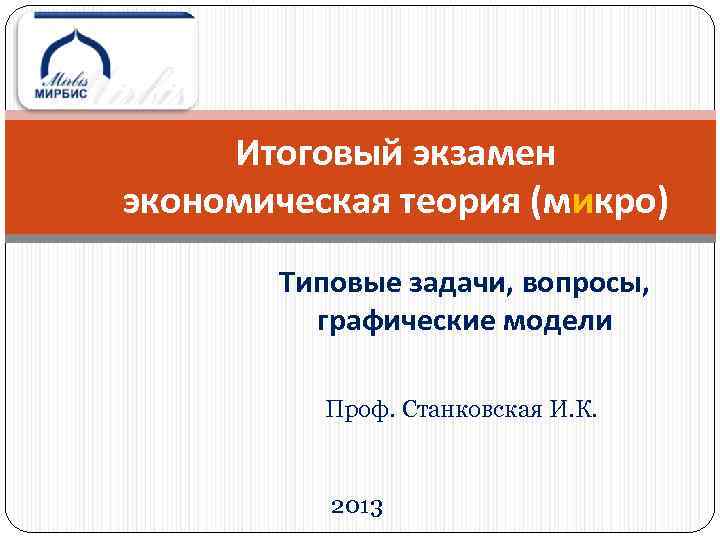 Mirbis
МИРБИС

Итоговый экзамен
экономическая теория (микро)

Типовые задачи, вопросы, графические модели

Проф. Станковская И.К.

2013